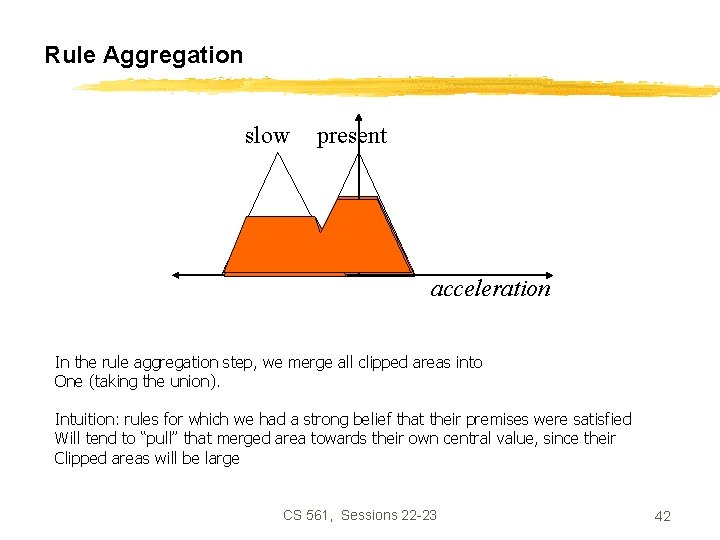 Rule Aggregation

slow present

acceleration

In the rule aggregation step, we merge all clipped areas into One (taking the union).

Intuition: rules for which we had a strong belief that their premises were satisfied Will tend to “pull” that merged area towards their own central value, since their Clipped areas will be large

CS 561, Sessions 22-23

42